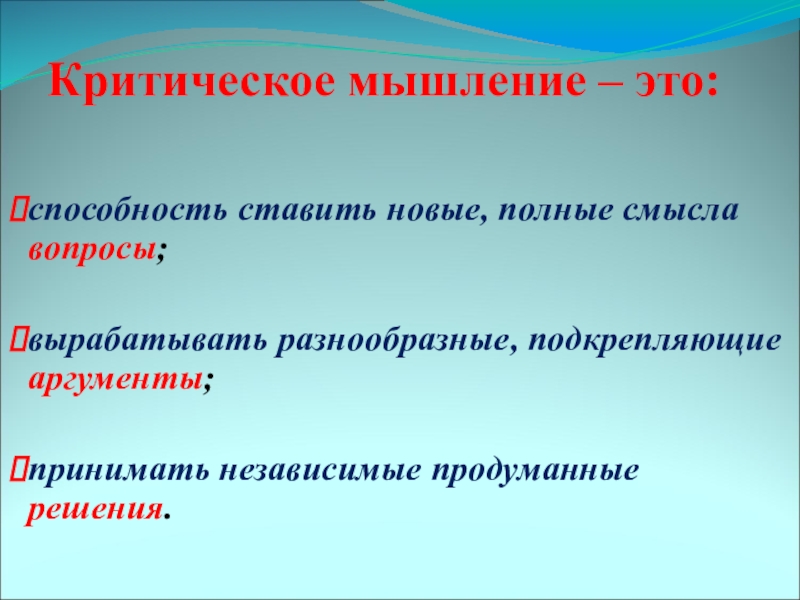 Критическое мышление – это:

способность ставить новые, полные смысла вопросы;

вырабатывать разнообразные, подкрепляющие аргументы;

принимать независимые продуманные решения.